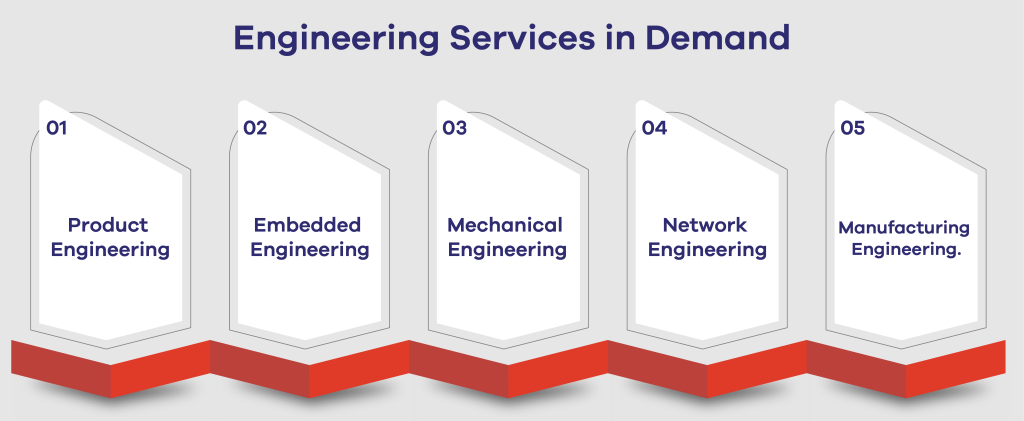 Engineering Services in Demand

01
Product Engineering

02
Embedded Engineering

03
Mechanical Engineering

04
Network Engineering

05
Manufacturing Engineering.